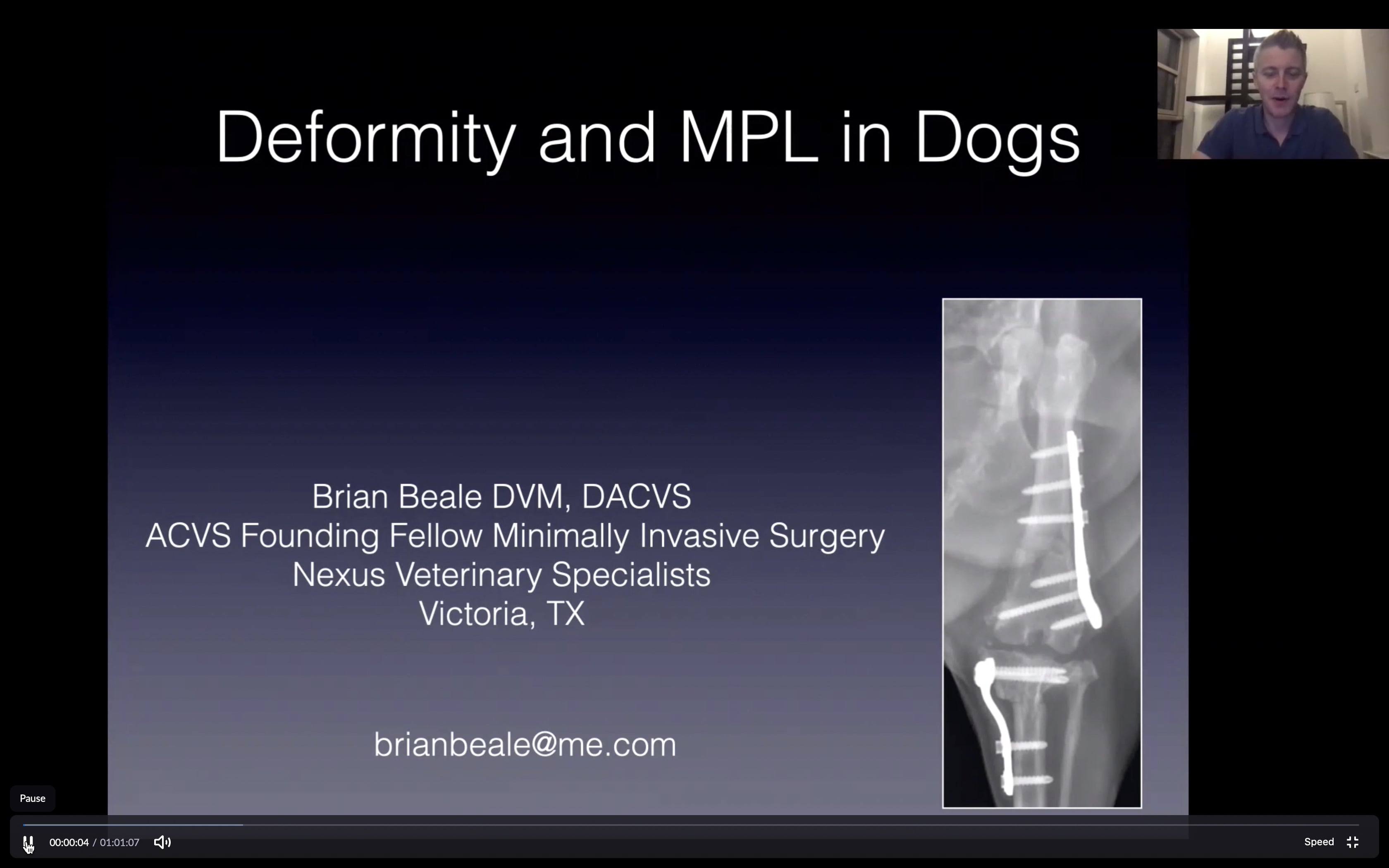 Deformity and MPL in Dogs

Brian Beale DVM, DACVS
ACVS Founding Fellow Minimally Invasive Surgery
Nexus Veterinary Specialists
Victoria, TX

brianbeale@me.com

Pause

00:00:04 / 01:01:07

Speed